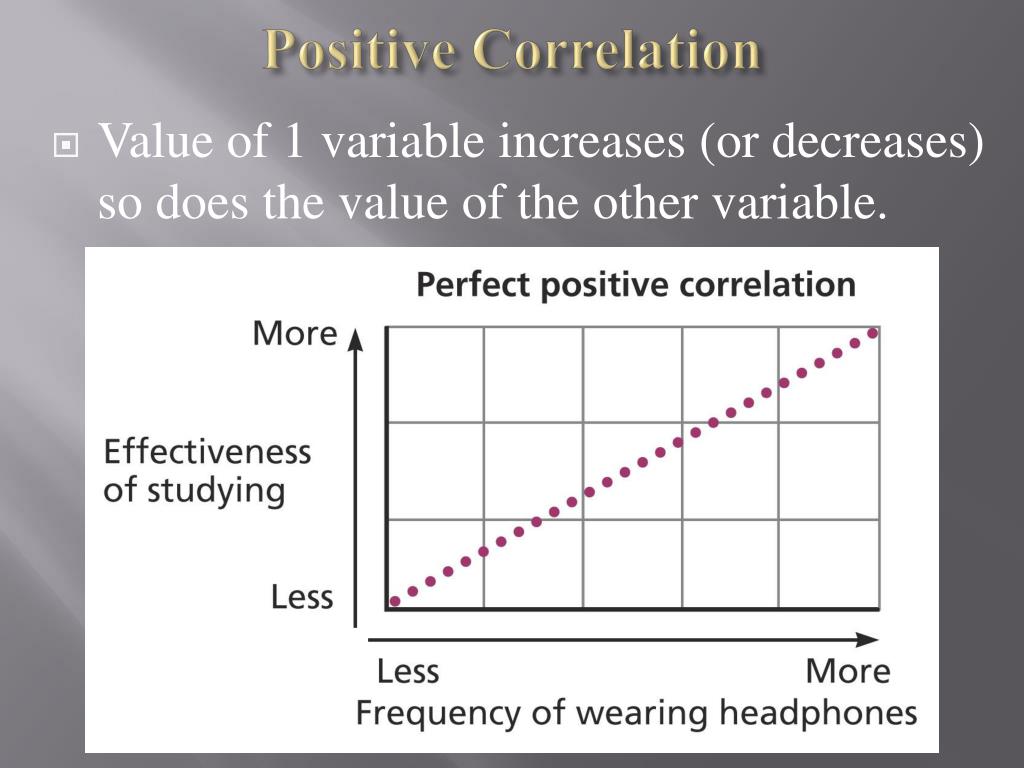 Positive Correlation

Value of 1 variable increases (or decreases) so does the value of the other variable.

Perfect positive correlation

More

Effectiveness of studying

Less

Less

More

Frequency of wearing headphones